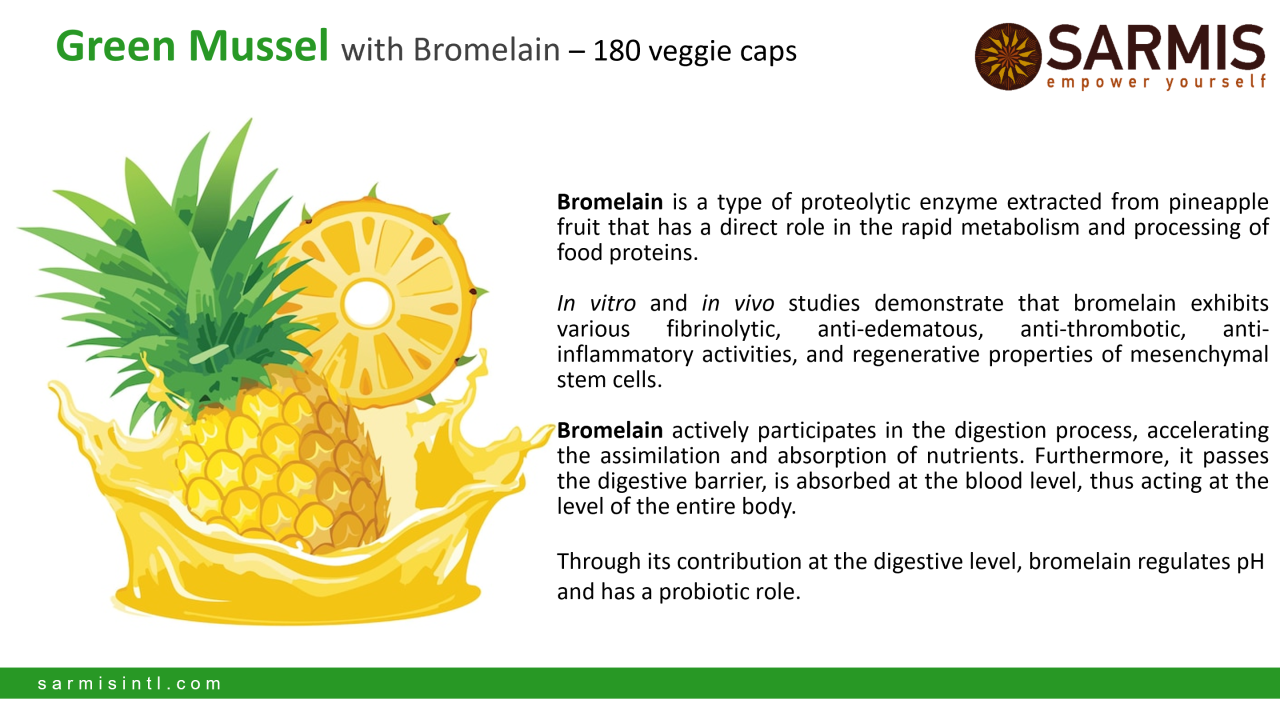 Green Mussel with Bromelain – 180 veggie caps

SARMIS
empower yourself

Bromelain is a type of proteolytic enzyme extracted from pineapple fruit that has a direct role in the rapid metabolism and processing of food proteins.

In vitro and in vivo studies demonstrate that bromelain exhibits various fibrinolytic, anti-edematous, anti-thrombotic, anti-inflammatory activities, and regenerative properties of mesenchymal stem cells.

Bromelain actively participates in the digestion process, accelerating the assimilation and absorption of nutrients. Furthermore, it passes the digestive barrier, is absorbed at the blood level, thus acting at the level of the entire body.

Through its contribution at the digestive level, bromelain regulates pH and has a probiotic role.

sarmisintl.com